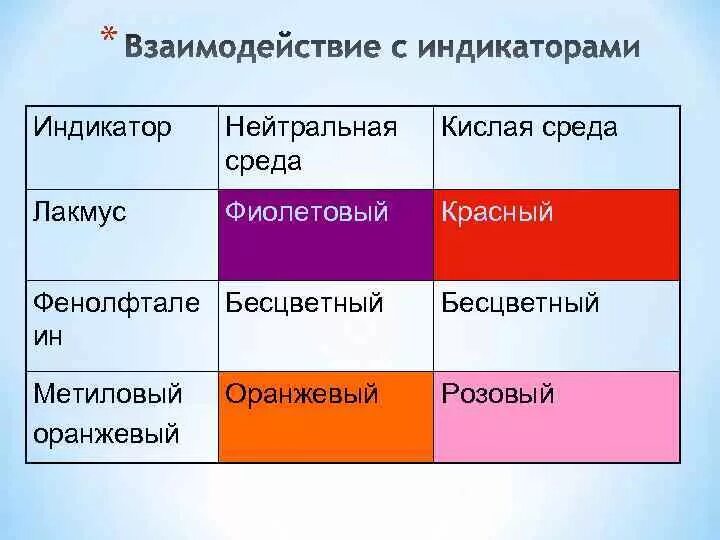 * Взаимодействие с индикаторами

| Индикатор | Нейтральная среда | Кислая среда |
|---|---|---|
| Лакмус | Фиолетовый | Красный |
| Фенолфталеин | Бесцветный | Бесцветный |
| Метиловый оранжевый | Оранжевый | Розовый |